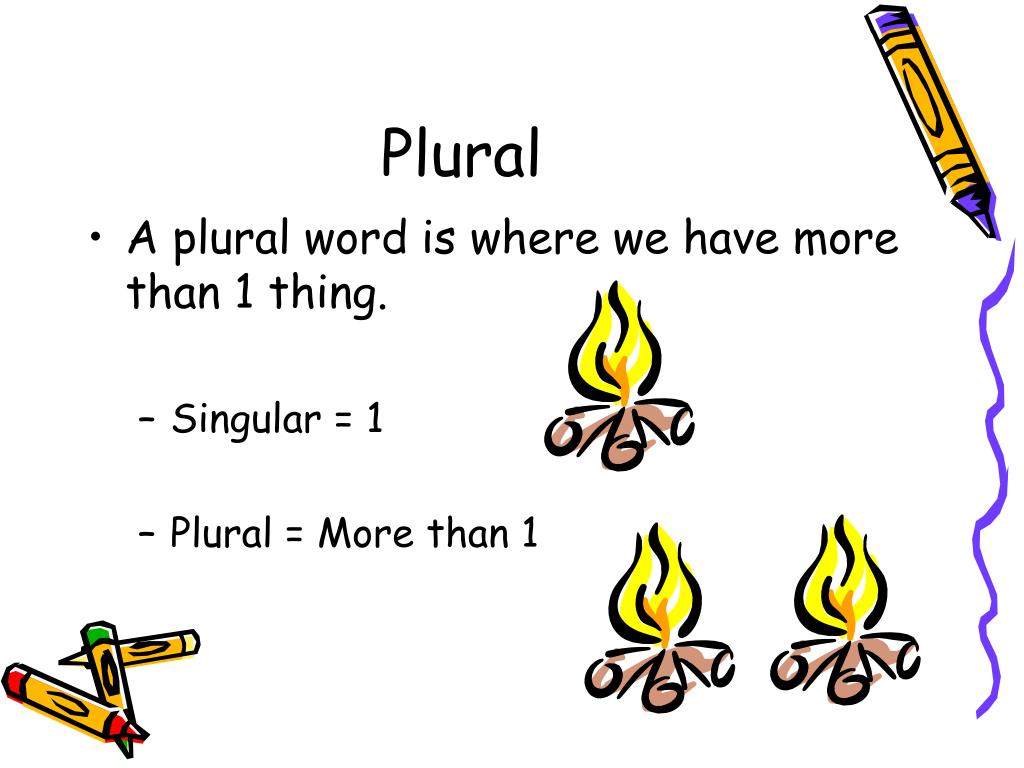 Plural

• A plural word is where we have more than 1 thing.

– Singular = 1

– Plural = More than 1